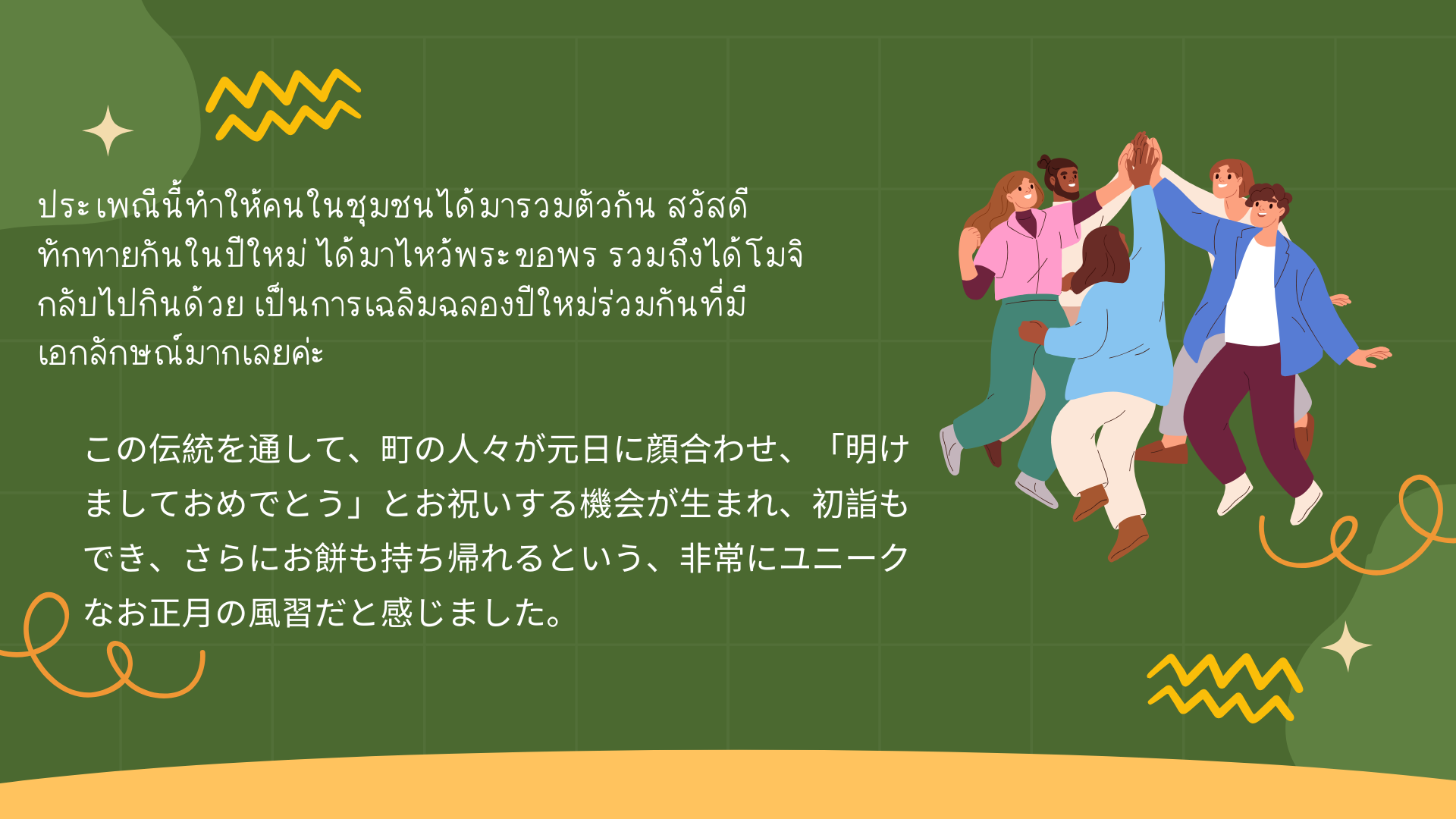 ประเพณีนี้ทำให้คนในชุมชนได้มารวมตัวกัน สวัสดีทักทายกันในปีใหม่ ได้มาไหว้พระขอพร รวมถึงได้โมจิกลับไปกินด้วย เป็นการเฉลิมฉลองปีใหม่ร่วมกันที่มีเอกลักษณ์มากเลยค่ะ

この伝統を通して、町の人々が元日に顔合わせ、「明けましておめでとう」とお祝いする機会が生まれ、初詣もでき、さらにお餅も持ち帰れるという、非常にユニークなお正月の風習だと感じました。